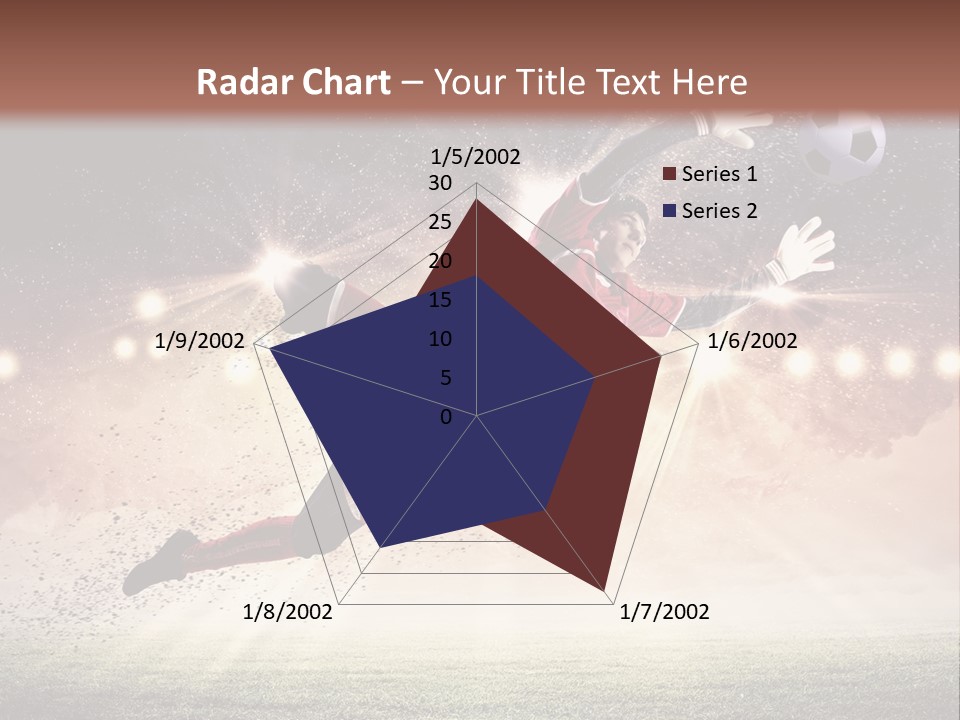 Radar Chart – Your Title Text Here

1/5/2002
30
25
20
15
10
5
0
1/6/2002
1/7/2002
1/8/2002
1/9/2002

Series 1
Series 2